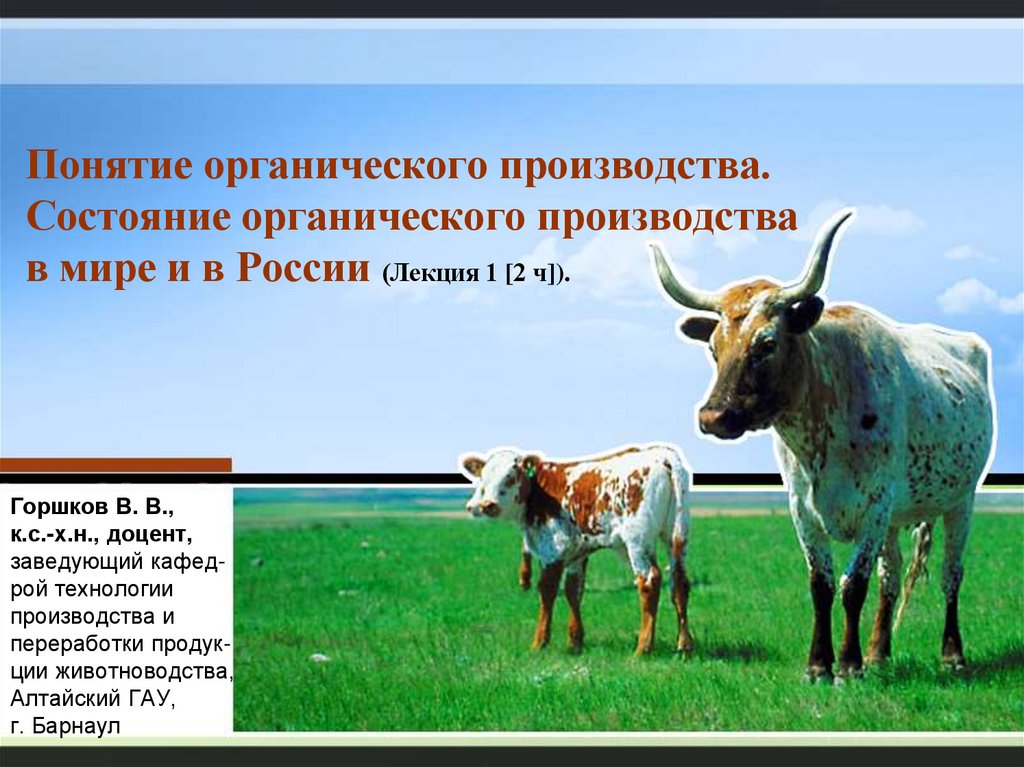 Понятие органического производства. Состояние органического производства в мире и в России (Лекция 1 [2 ч]).

Горшков В. В., к.с.-х.н., доцент, заведующий кафедрой технологии производства и переработки продукции животноводства, Алтайский ГАУ, г. Барнаул